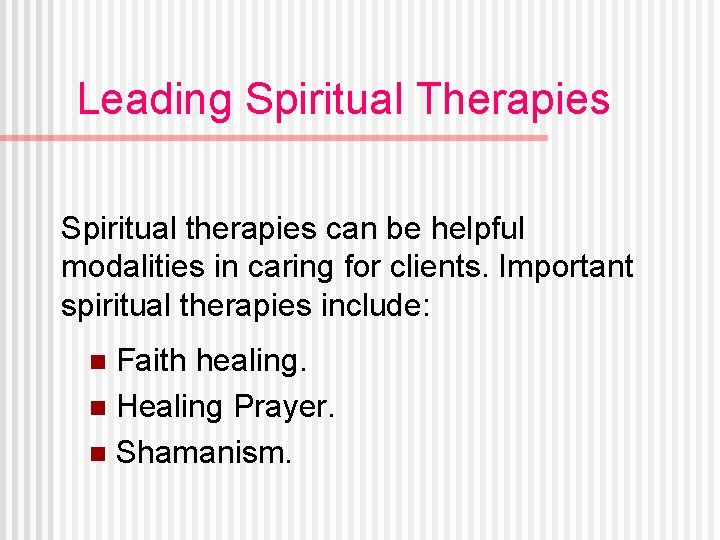 Leading Spiritual Therapies

Spiritual therapies can be helpful modalities in caring for clients. Important spiritual therapies include:

- Faith healing.
- Healing Prayer.
- Shamanism.